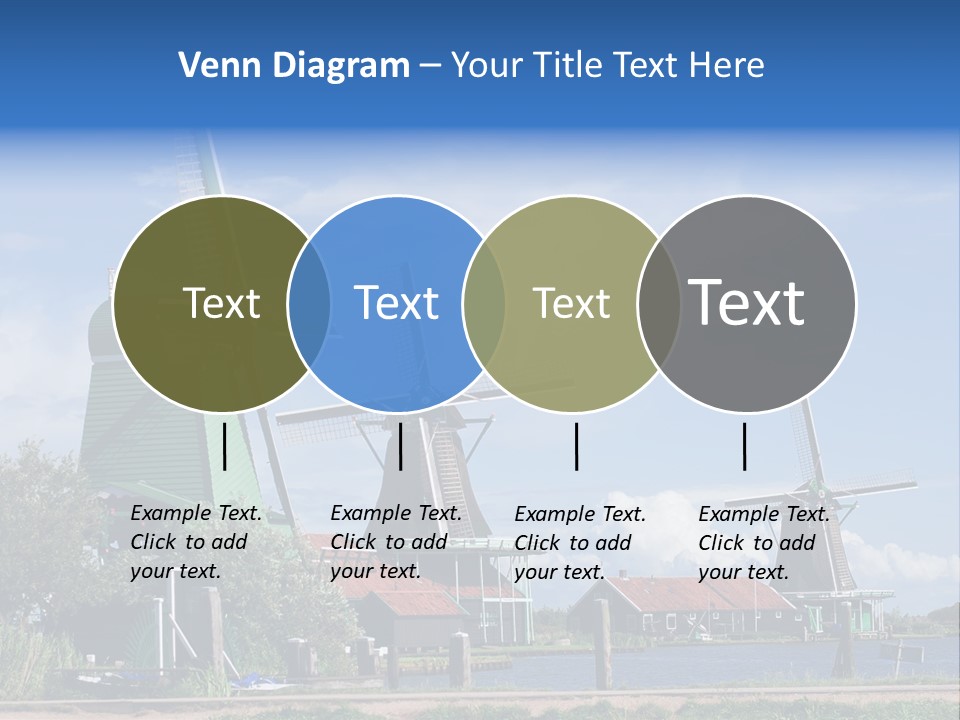 Venn Diagram – Your Title Text Here

Text

Text

Text

Text

Example Text. Click to add your text.

Example Text. Click to add your text.

Example Text. Click to add your text.

Example Text. Click to add your text.